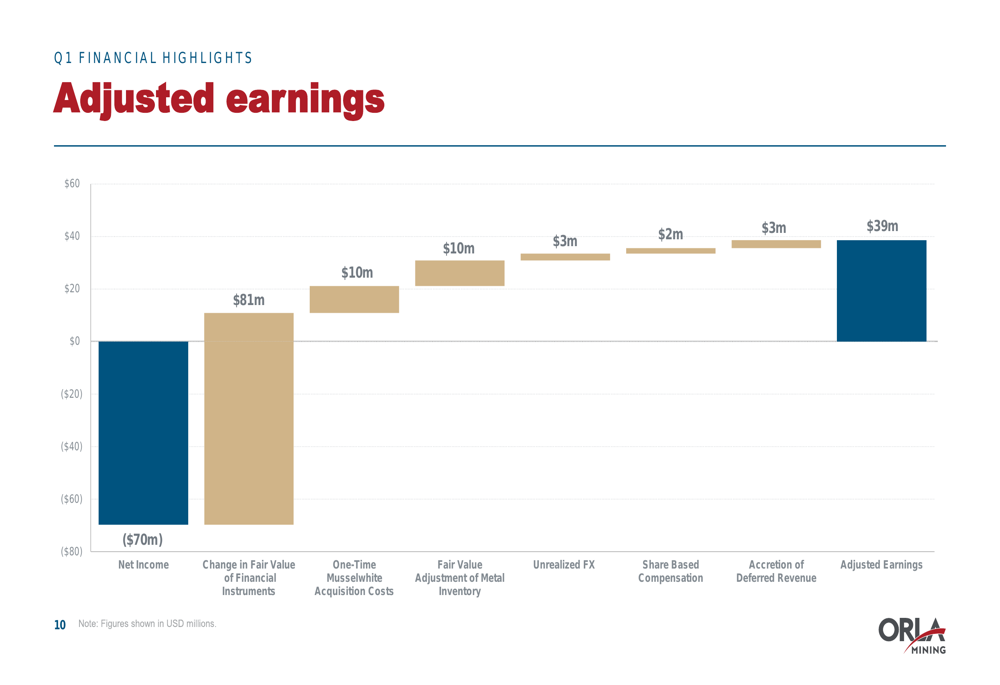 Q1 FINANCIAL HIGHLIGHTS

Adjusted earnings

$60
$40
$20
$0
($20)
($40)
($60)
($80)

($70m)
$81m
$10m
$10m
$3m
$2m
$3m
$39m

Net Income
Change in Fair Value of Financial Instruments
One-Time Musselwhite Acquisition Costs
Fair Value Adjustment of Metal Inventory
Unrealized FX
Share Based Compensation
Accretion of Deferred Revenue
Adjusted Earnings

10 Note: Figures shown in USD millions.

ORLA MINING